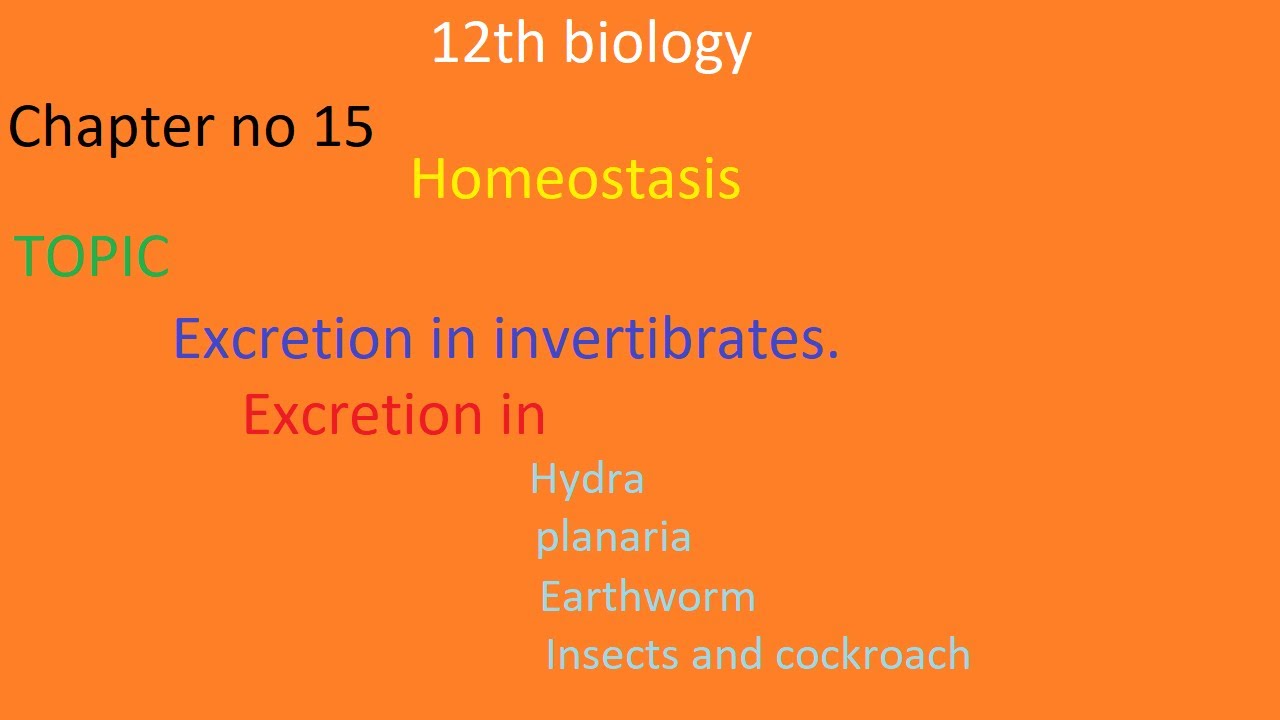 12th biology

Chapter no 15

Homeostasis

TOPIC

Excretion in invertibrates.

Excretion in

Hydra

planaria

Earthworm

Insects and cockroach